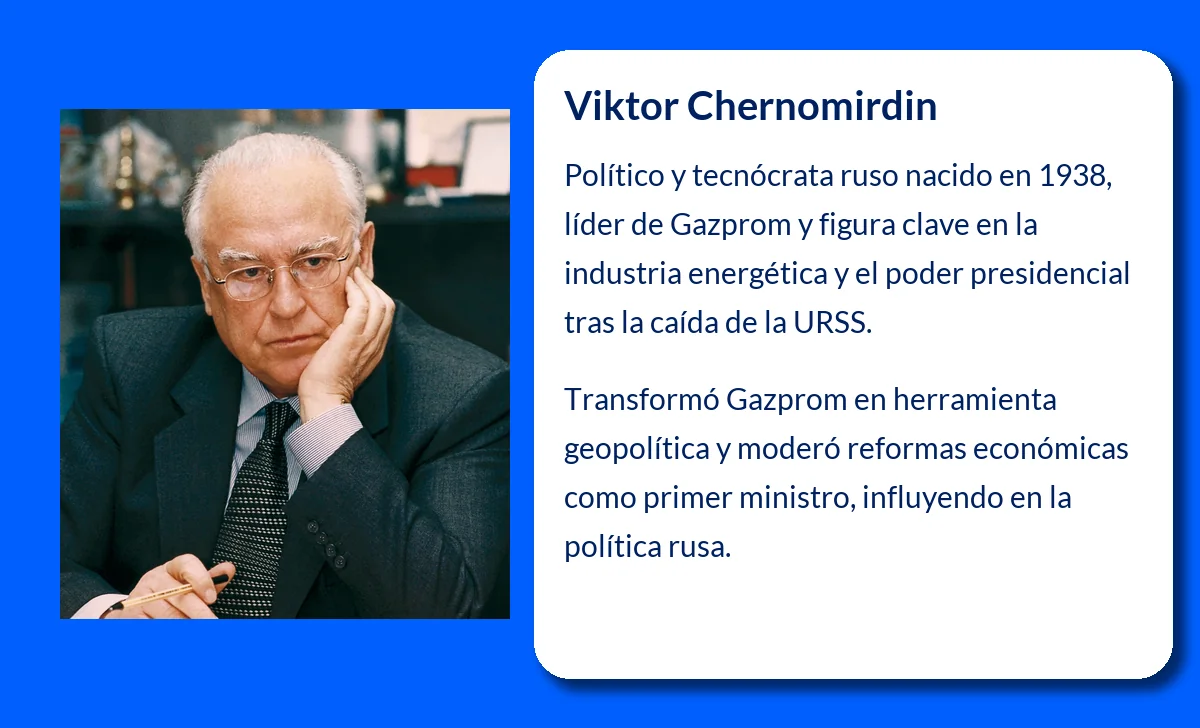 Viktor Chernomirdin

Político y tecnócrata ruso nacido en 1938, líder de Gazprom y figura clave en la industria energética y el poder presidencial tras la caída de la URSS.

Transformó Gazprom en herramienta geopolítica y moderó reformas económicas como primer ministro, influyendo en la política rusa.